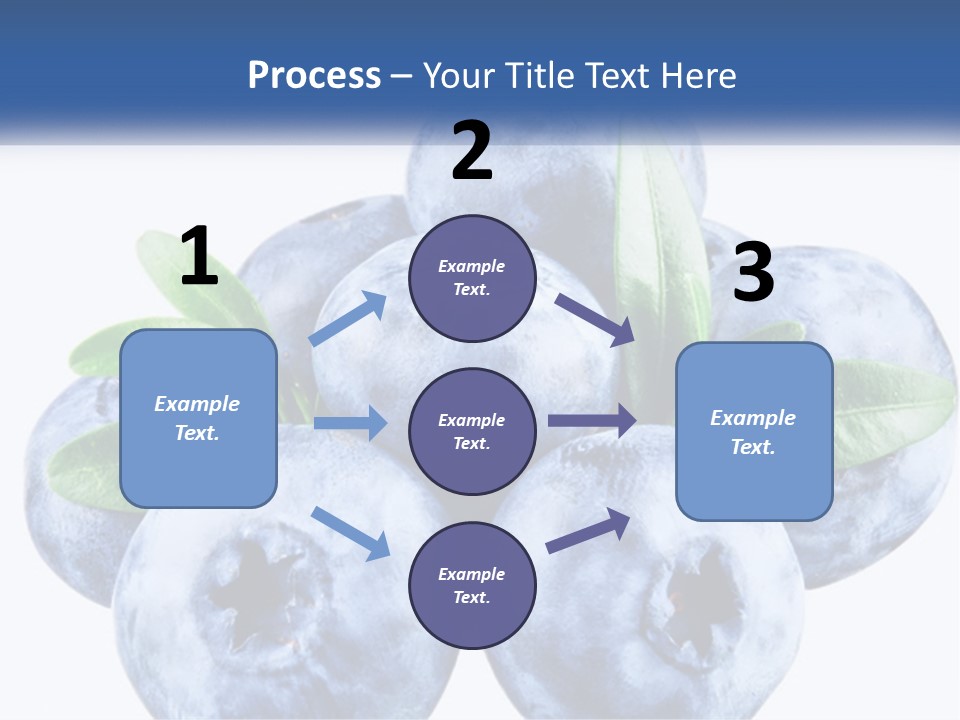 Process – Your Title Text Here

1

Example Text.

2

Example Text.

Example Text.

Example Text.

3

Example Text.